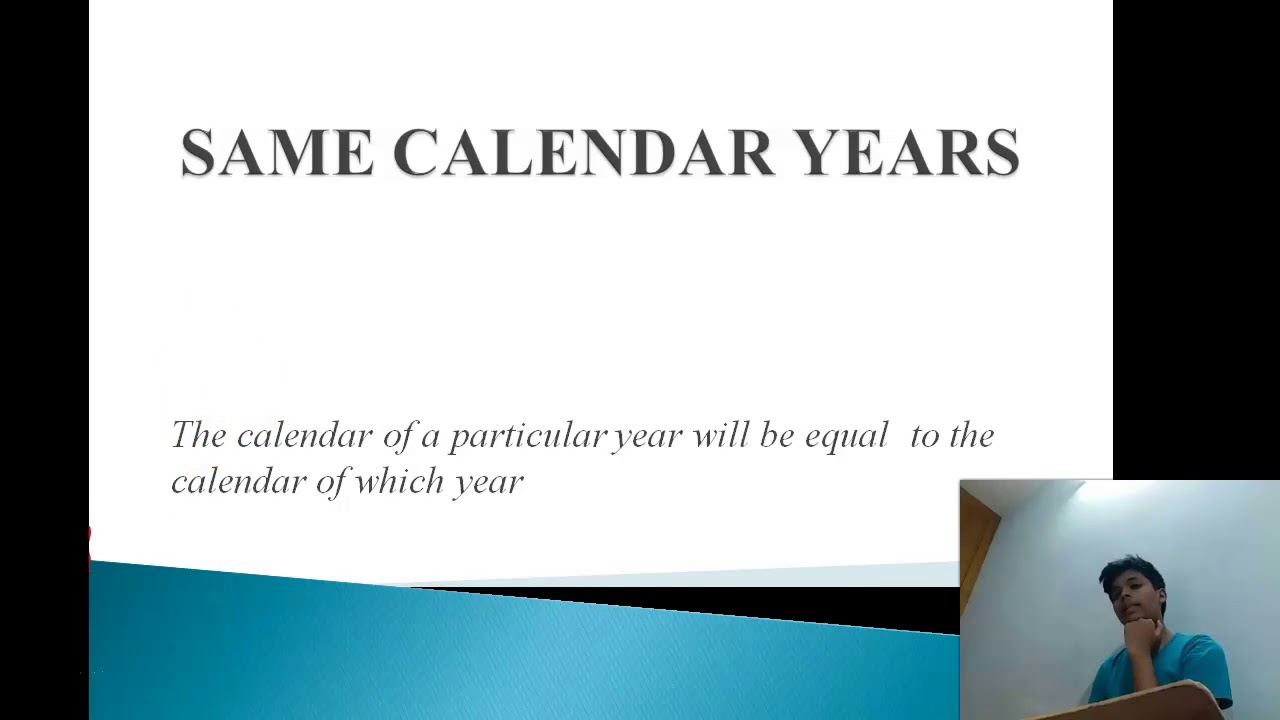 SAME CALENDAR YEARS

The calendar of a particular year will be equal to the calendar of which year